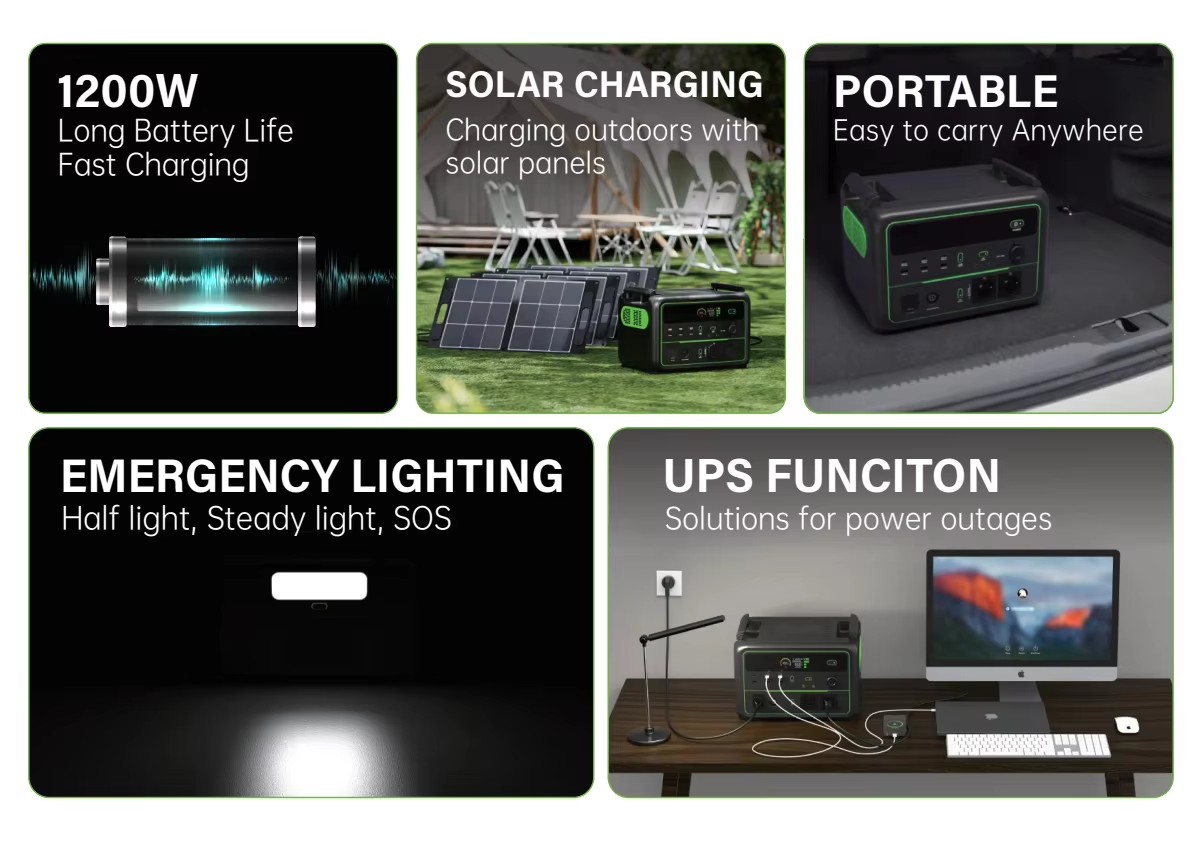 1200W
Long Battery Life
Fast Charging

SOLAR CHARGING
Charging outdoors with solar panels

PORTABLE
Easy to carry Anywhere

EMERGENCY LIGHTING
Half light, Steady light, SOS

UPS FUNCITON
Solutions for power outages